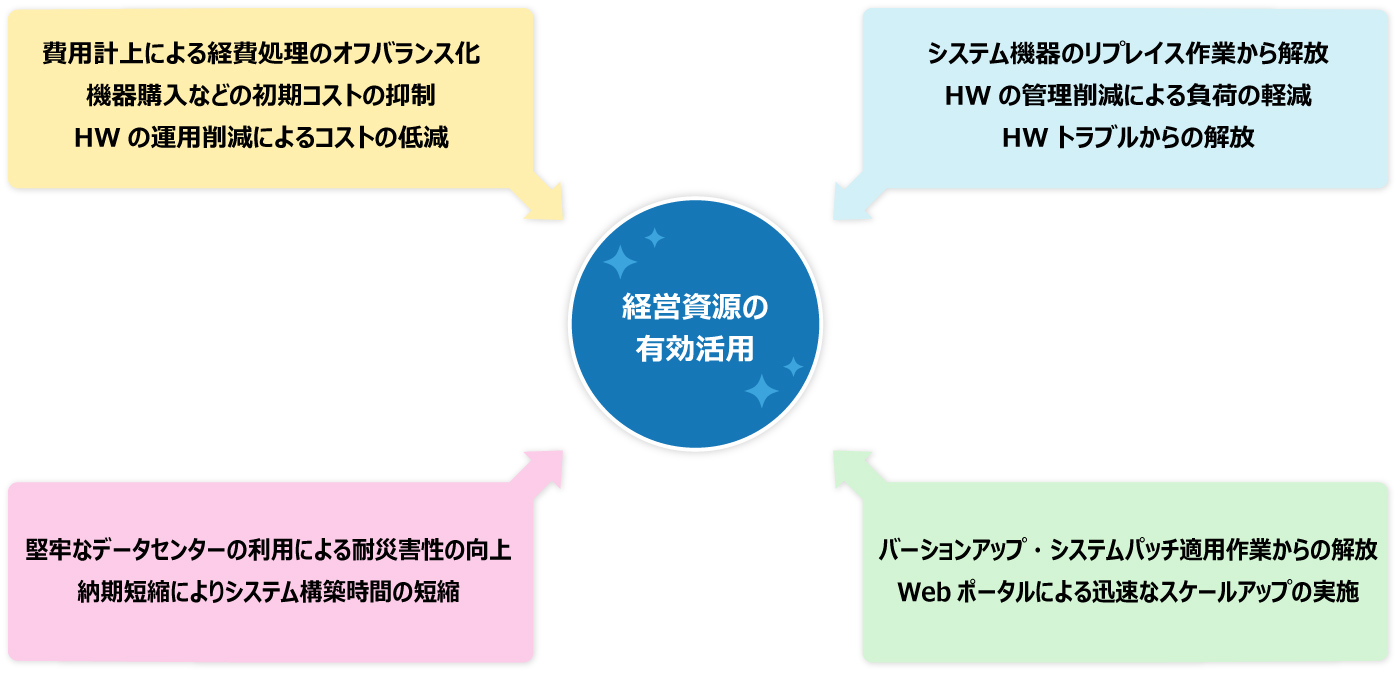 費用計上による経費処理のオフバランス化
機器購入などの初期コストの抑制
HW の運用削減によるコストの低減

システム機器のリプレイス作業から解放
HW の管理削減による負荷の軽減
HW トラブルからの解放

経営資源の
有効活用

堅牢なデータセンターの利用による耐災害性の向上
納期短縮によりシステム構築時間の短縮

バージョンアップ・システムパッチ適用作業からの解放
Web ポータルによる迅速なスケールアップの実施